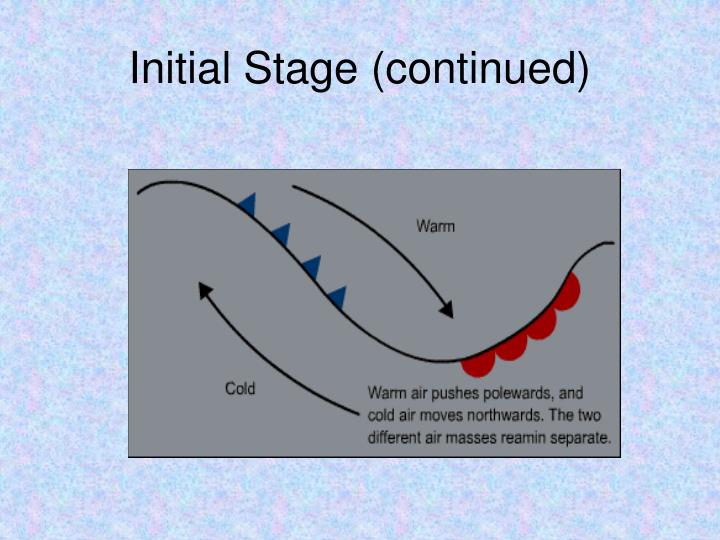 Initial Stage (continued)

Warm

Cold

Warm air pushes polewards, and cold air moves northwards. The two different air masses reamin separate.